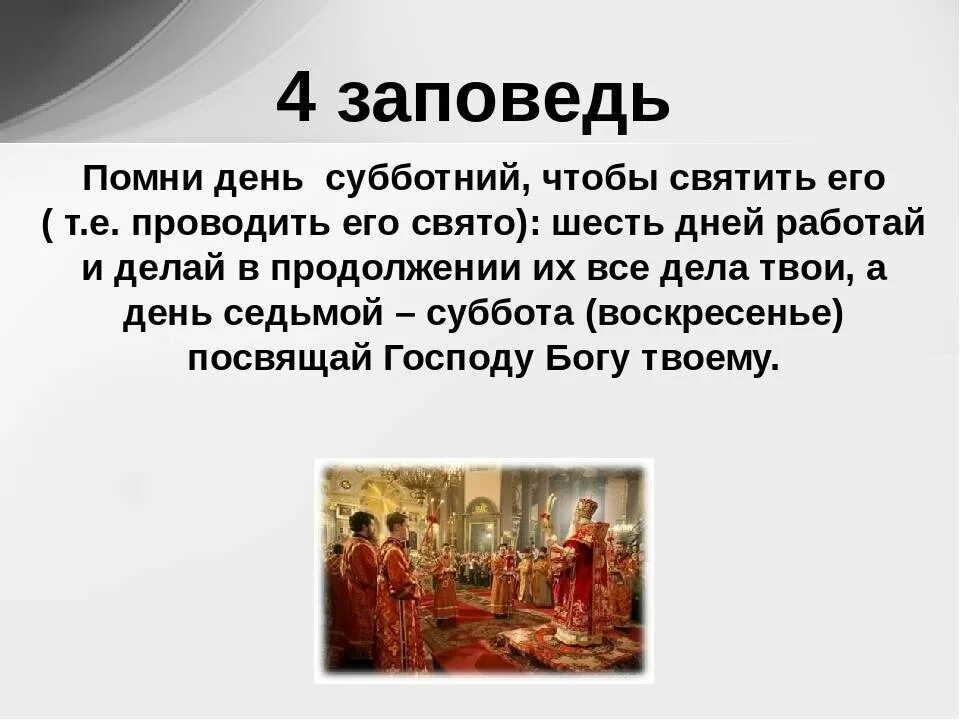 4 заповедь

Помни день  субботний, чтобы святить его ( т.е. проводить его свято): шесть дней работай и делай в продолжении их все дела твои, а день седьмой – суббота (воскресенье) посвящай Господу Богу твоему.